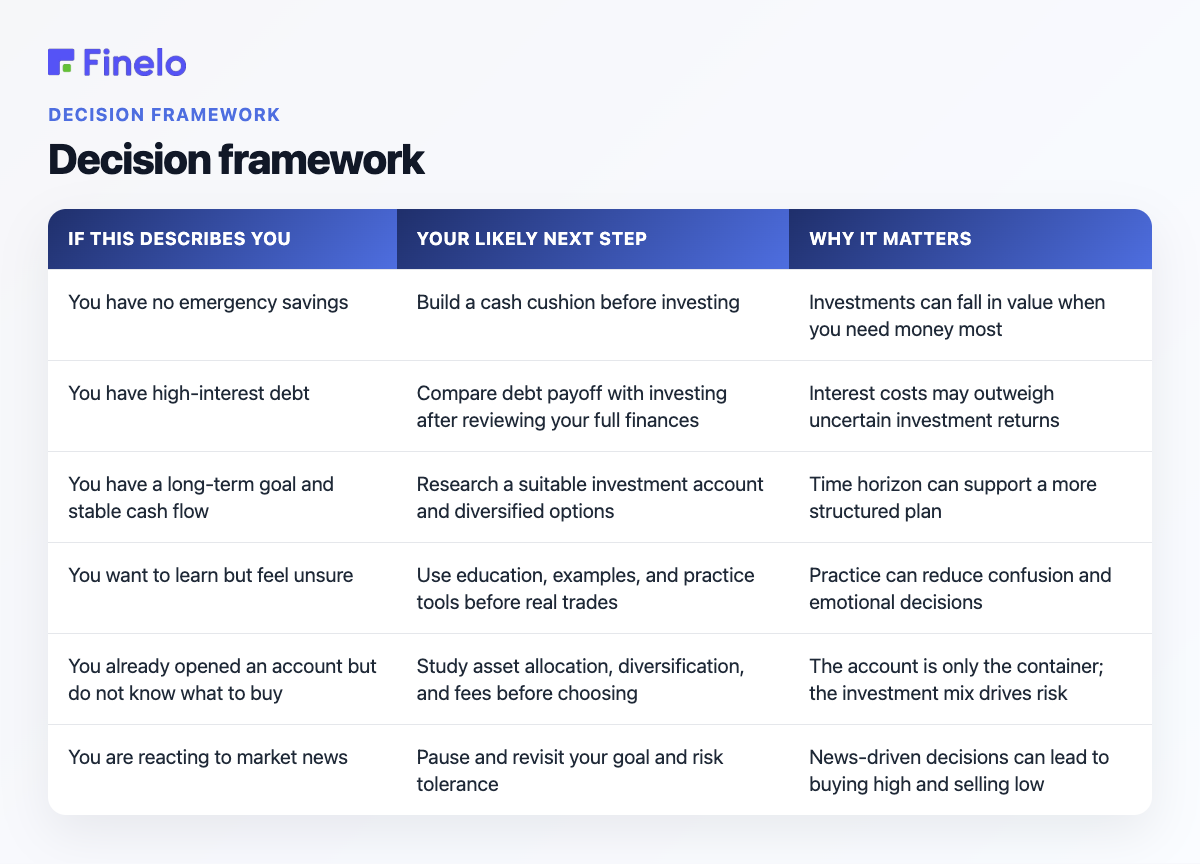 Finelo

DECISION FRAMEWORK

Decision framework

| IF THIS DESCRIBES YOU | YOUR LIKELY NEXT STEP | WHY IT MATTERS |
|---|---|---|
| You have no emergency savings | Build a cash cushion before investing | Investments can fall in value when you need money most |
| You have high-interest debt | Compare debt payoff with investing after reviewing your full finances | Interest costs may outweigh uncertain investment returns |
| You have a long-term goal and stable cash flow | Research a suitable investment account and diversified options | Time horizon can support a more structured plan |
| You want to learn but feel unsure | Use education, examples, and practice tools before real trades | Practice can reduce confusion and emotional decisions |
| You already opened an account but do not know what to buy | Study asset allocation, diversification, and fees before choosing | The account is only the container; the investment mix drives risk |
| You are reacting to market news | Pause and revisit your goal and risk tolerance | News-driven decisions can lead to buying high and selling low |